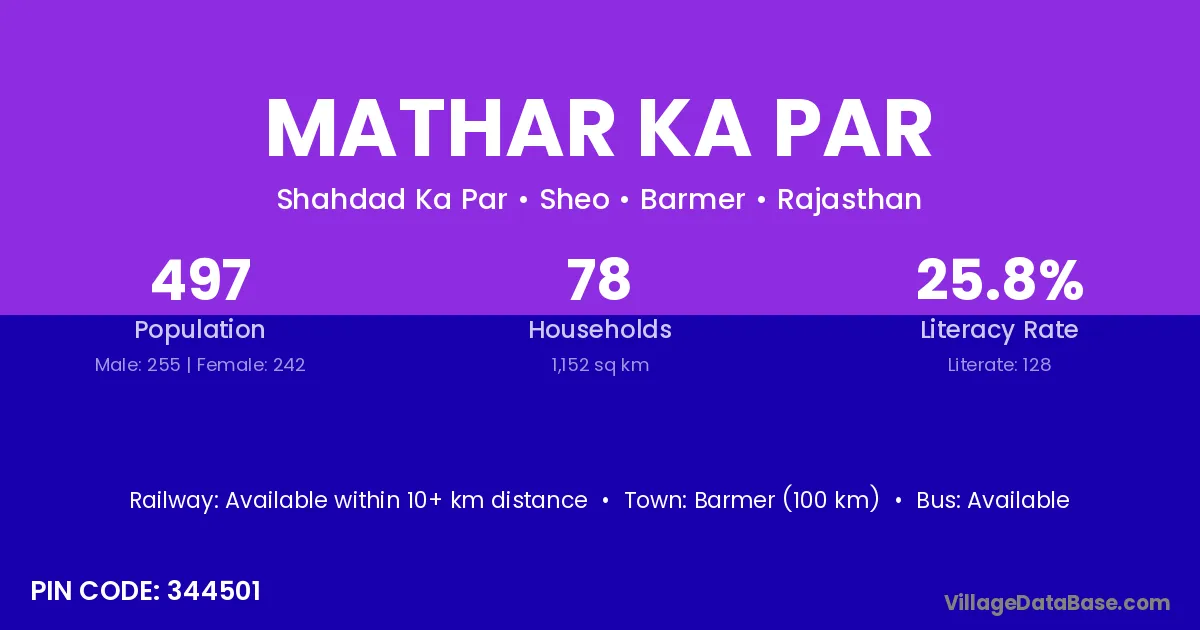 MATHAR KA PAR

Shahdad Ka Par • Sheo • Barmer • Rajasthan

497
Population
Male: 255 | Female: 242

78
Households
1,152 sq km

25.8%
Literacy Rate
Literate: 128

Railway: Available within 10+ km distance • Town: Barmer (100 km) • Bus: Available

PIN CODE: 344501

VillageDataBase.com